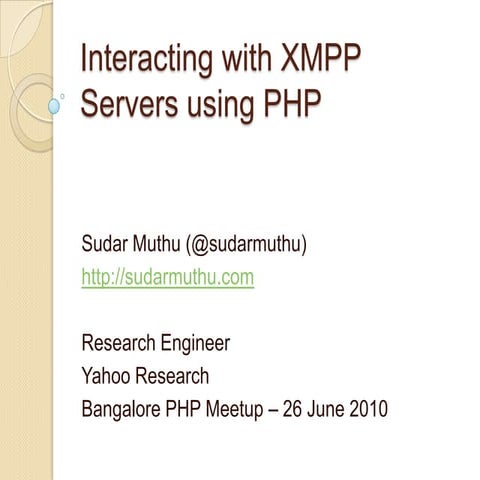 Interacting with XMPP Servers using PHP

Sudar Muthu (@sudarmuthu)
http://sudarmuthu.com

Research Engineer
Yahoo Research
Bangalore PHP Meetup – 26 June 2010